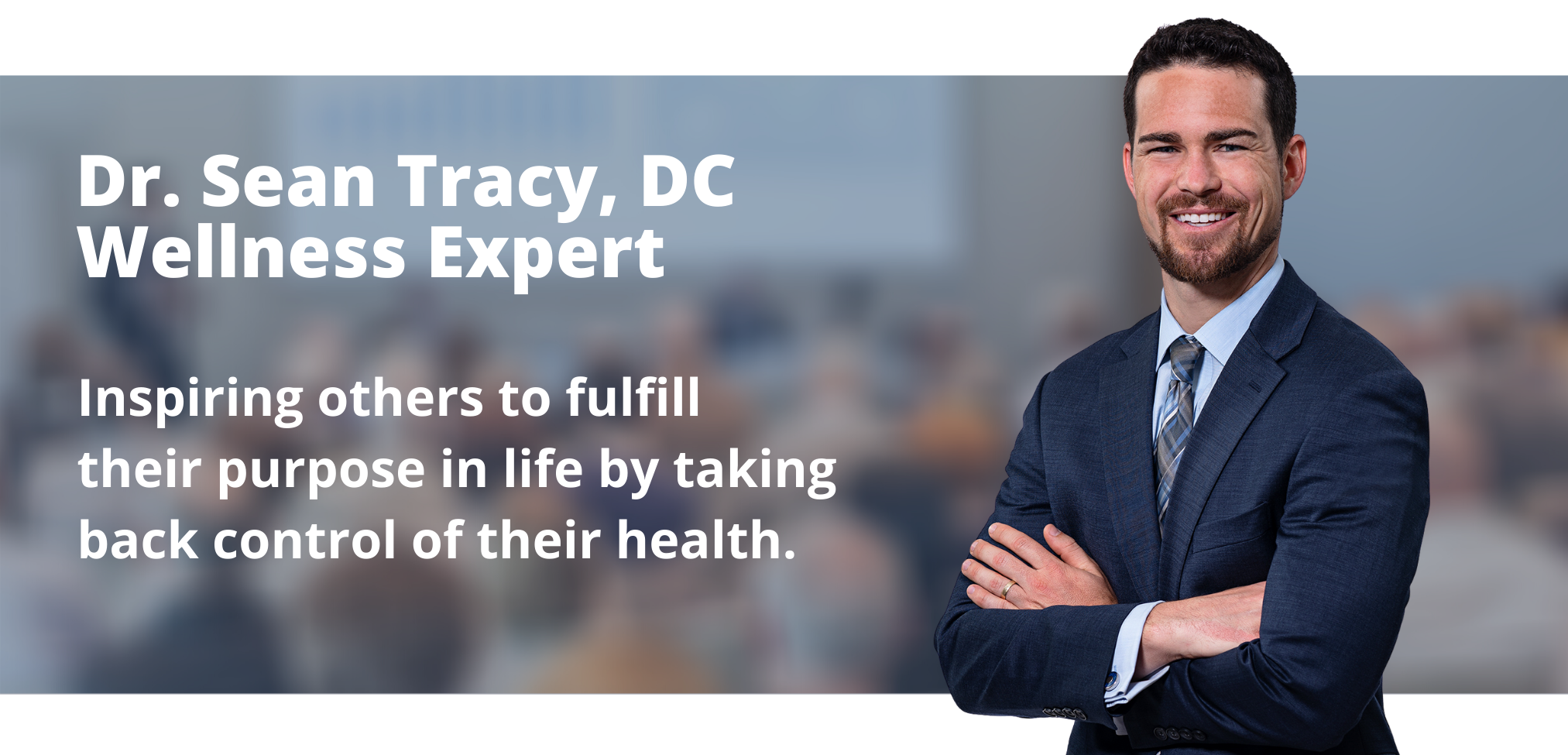 Dr. Sean Tracy, DC
Wellness Expert

Inspiring others to fulfill their purpose in life by taking back control of their health.